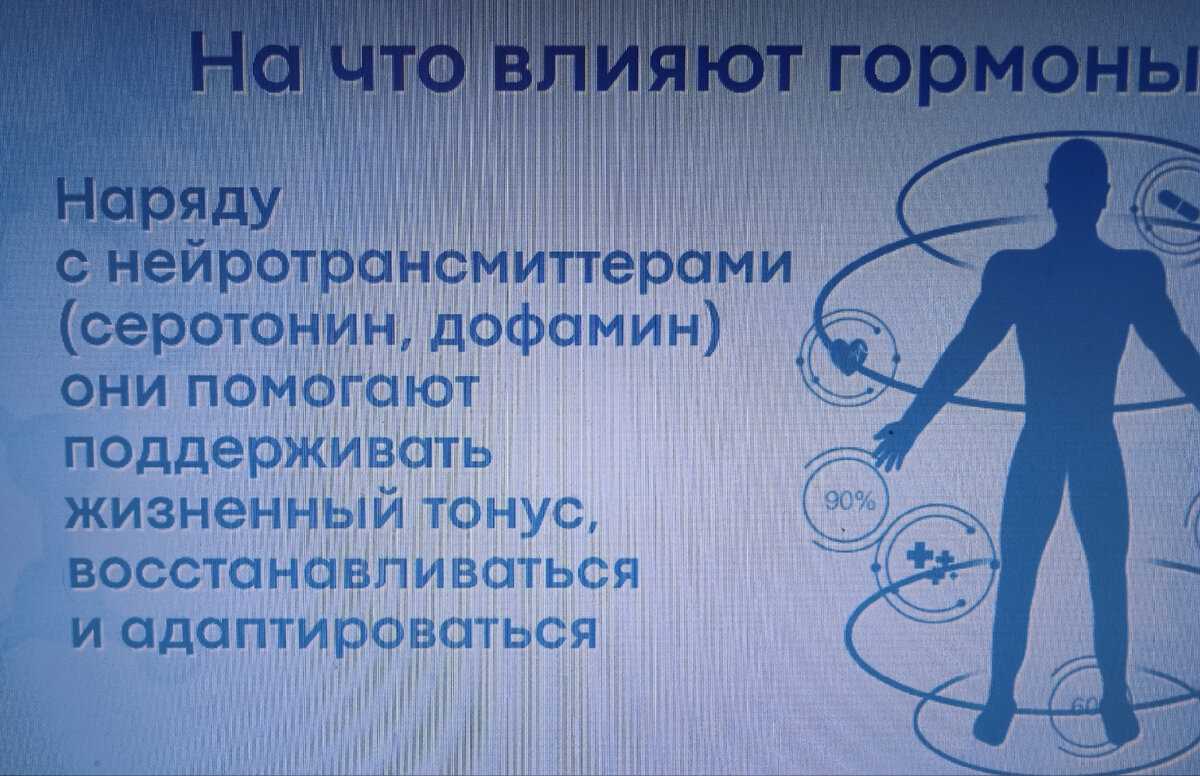 На что влияют гормоны

Наряду с нейротрансмиттерами (серотонин, дофамин) они помогают поддерживать жизненный тонус, восстанавливаться и адаптироваться

90%

60